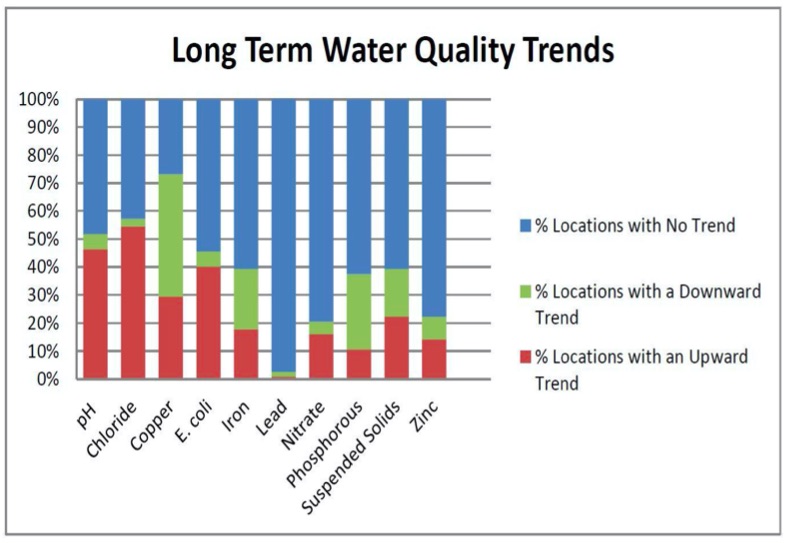 Long Term Water Quality Trends

100%
90%
80%
70%
60%
50%
40%
30%
20%
10%
0%

pH
Chloride
Copper
E. coli
Iron
Lead
Nitrate
Phosphorous
Suspended Solids
Zinc

% Locations with No Trend

% Locations with a Downward Trend

% Locations with an Upward Trend